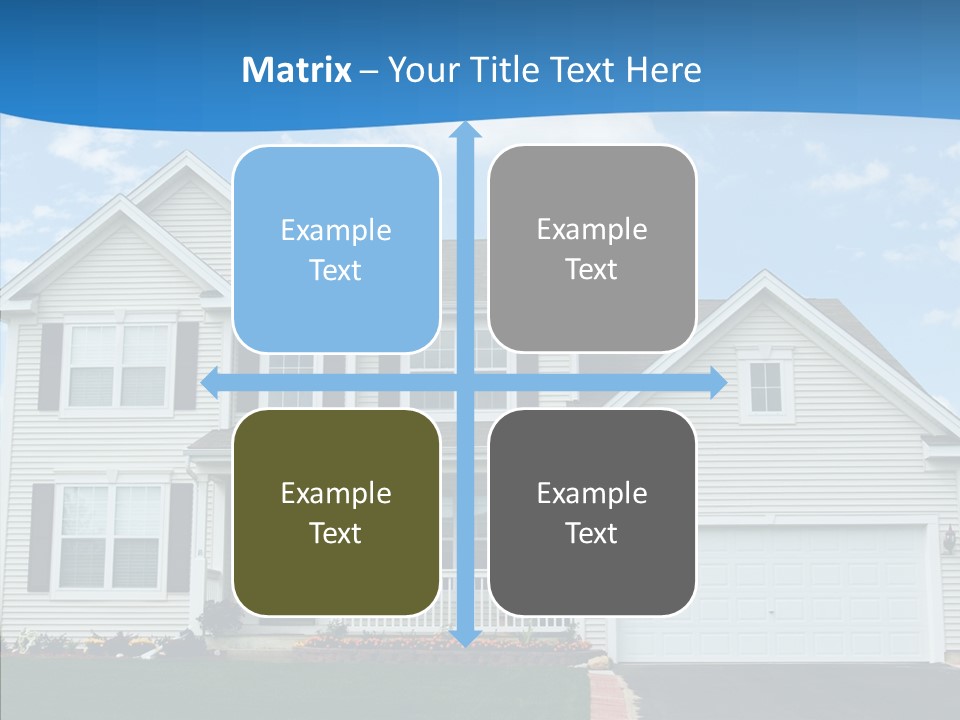 Matrix – Your Title Text Here

Example Text

Example Text

Example Text

Example Text